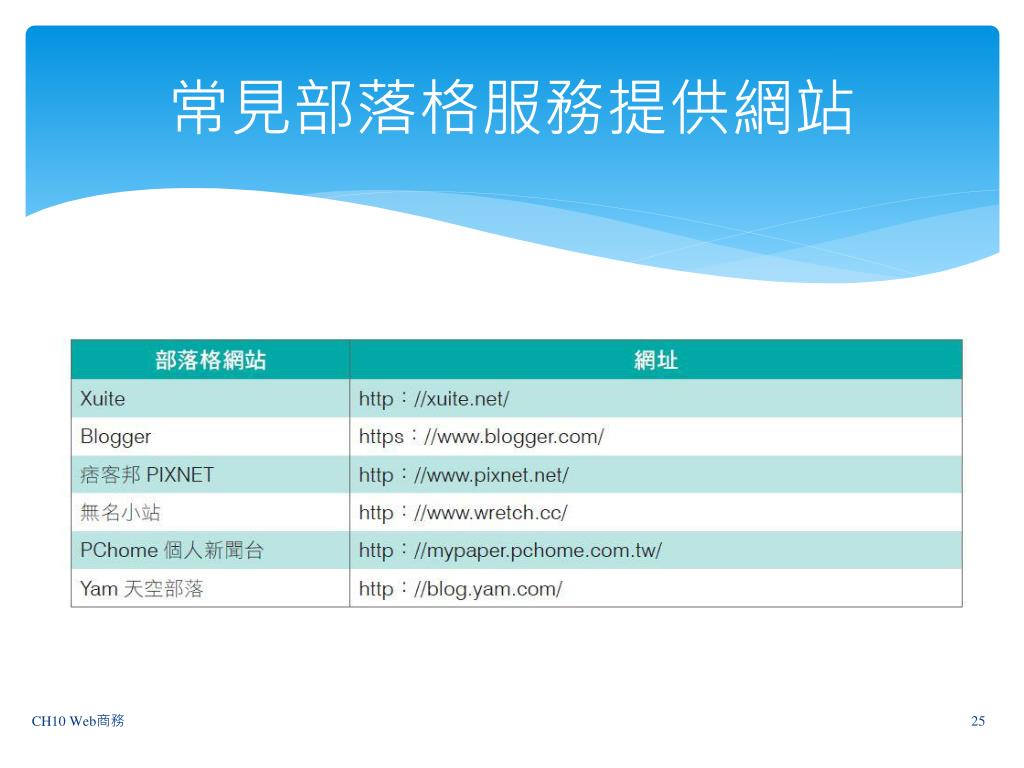 常見部落格服務提供網站

| 部落格網站 | 網址 |
|---|---|
| Xuite | http：//xuite.net/ |
| Blogger | https：//www.blogger.com/ |
| 痞客邦 PIXNET | http：//www.pixnet.net/ |
| 無名小站 | http：//www.wretch.cc/ |
| PChome 個人新聞台 | http：//mypaper.pchome.com.tw/ |
| Yam 天空部落 | http：//blog.yam.com/ |

CH10 Web商務

25